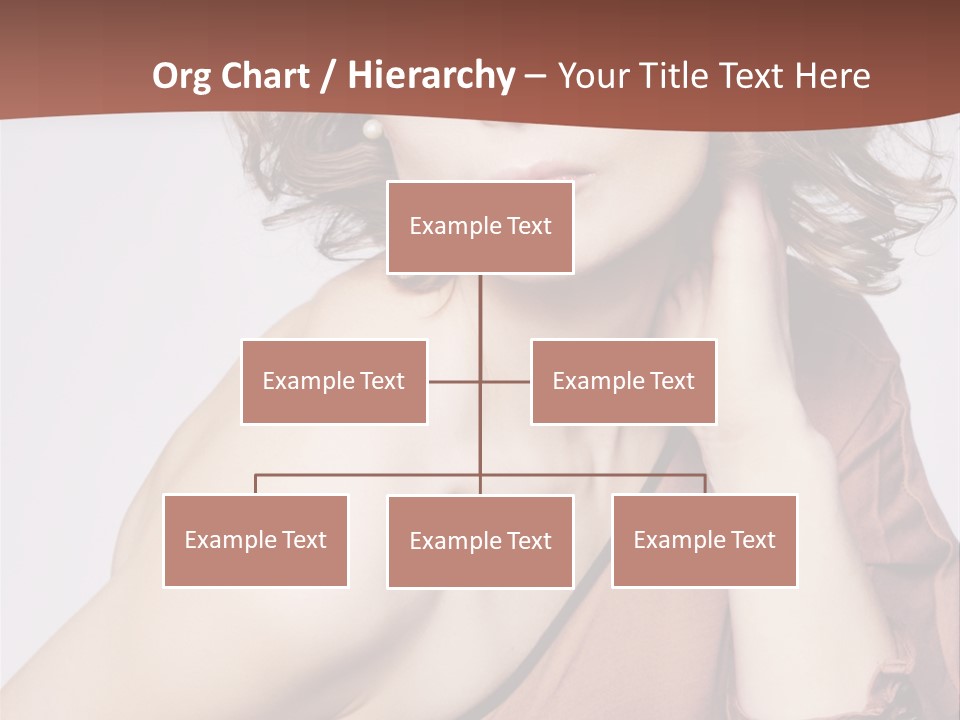 Org Chart / Hierarchy – Your Title Text Here

Example Text

Example Text

Example Text

Example Text

Example Text

Example Text